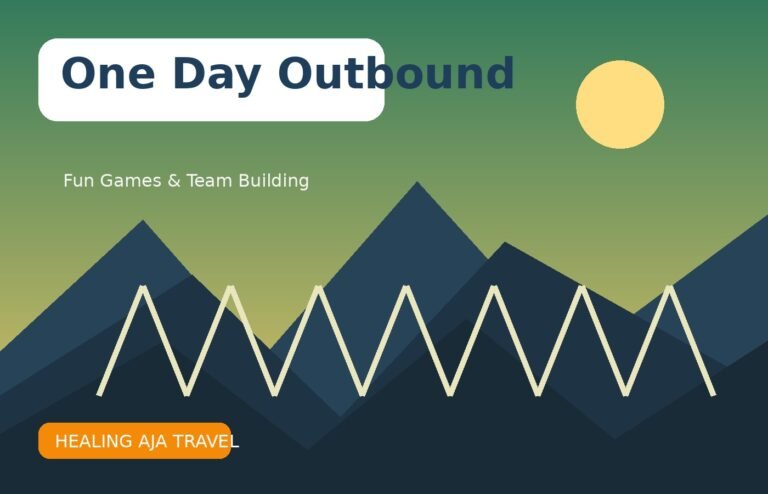 One Day Outbound

Fun Games & Team Building

HEALING AJA TRAVEL